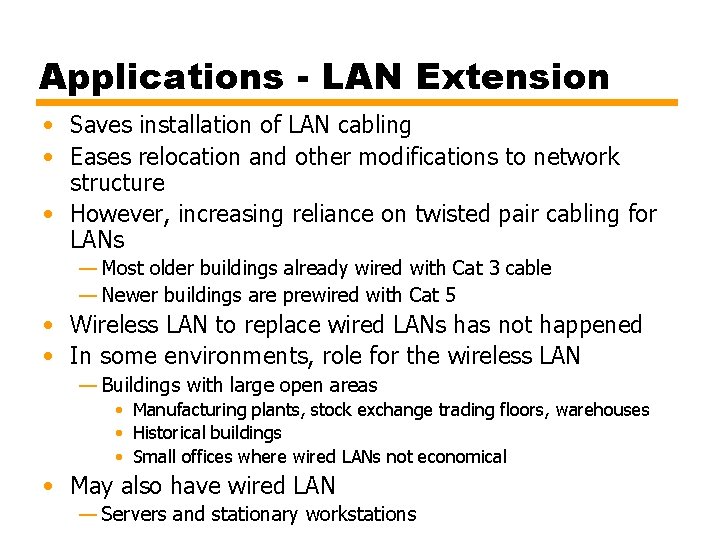 Applications - LAN Extension

• Saves installation of LAN cabling
• Eases relocation and other modifications to network structure
• However, increasing reliance on twisted pair cabling for LANs
— Most older buildings already wired with Cat 3 cable
— Newer buildings are prewired with Cat 5
• Wireless LAN to replace wired LANs has not happened
• In some environments, role for the wireless LAN
— Buildings with large open areas
• Manufacturing plants, stock exchange trading floors, warehouses
• Historical buildings
• Small offices where wired LANs not economical
• May also have wired LAN
— Servers and stationary workstations